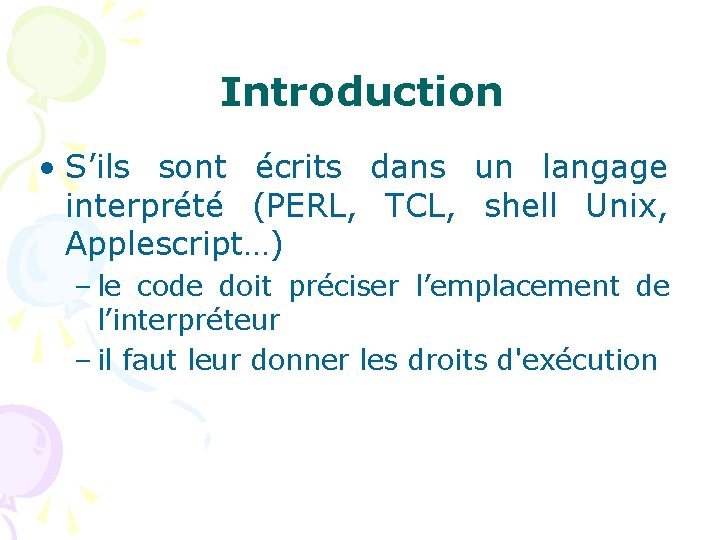 Introduction

• S’ils sont écrits dans un langage interprété (PERL, TCL, shell Unix, Applescript…)

– le code doit préciser l’emplacement de l’interpréteur

– il faut leur donner les droits d'exécution